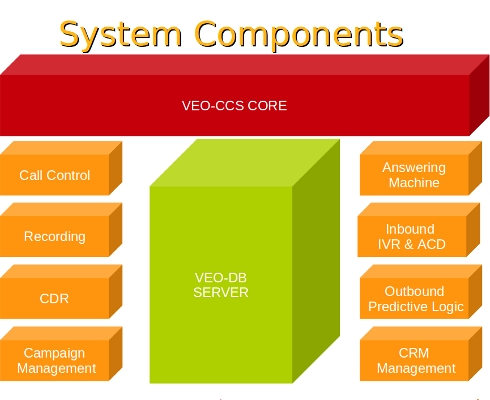 System Components

VEO-CCS CORE

Call Control

Recording

CDR

Campaign Management

VEO-DB SERVER

Answering Machine

Inbound IVR & ACD

Outbound Predictive Logic

CRM Management